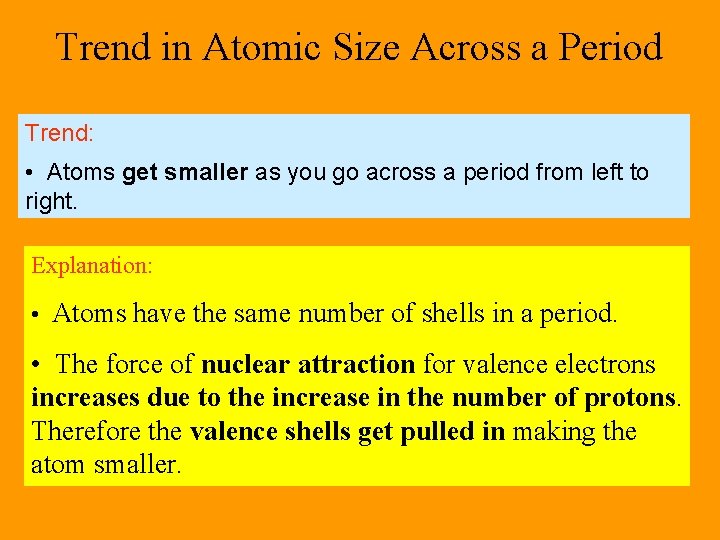 Trend in Atomic Size Across a Period

Trend:

• Atoms get smaller as you go across a period from left to right.

Explanation:

• Atoms have the same number of shells in a period.

• The force of nuclear attraction for valence electrons increases due to the increase in the number of protons. Therefore the valence shells get pulled in making the atom smaller.